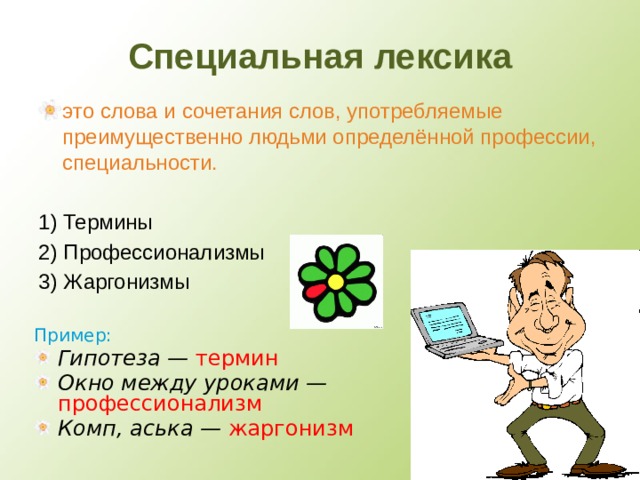 Специальная лексика

это слова и сочетания слов, употребляемые преимущественно людьми определённой профессии, специальности.

1) Термины
2) Профессионализмы
3) Жаргонизмы

Пример:
Гипотеза — термин
Окно между уроками — профессионализм
Комп, аська — жаргонизм